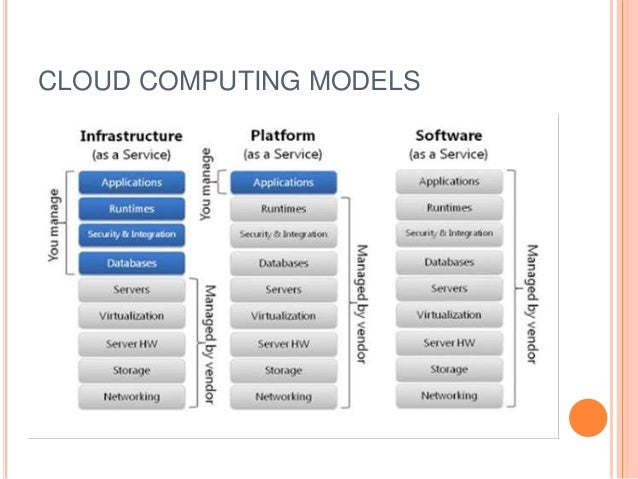 CLOUD COMPUTING MODELS

Infrastructure
(as a Service)

You manage

Applications

Runtimes

Security & Integration

Databases

Servers

Virtualization

Server HW

Storage

Networking

Managed by vendor

Platform
(as a Service)

You manage

Applications

Runtimes

Security & Integration

Databases

Servers

Virtualization

Server HW

Storage

Networking

Managed by vendor

Software
(as a Service)

Applications

Runtimes

Security & Integration

Databases

Servers

Virtualization

Server HW

Storage

Networking

Managed by vendor